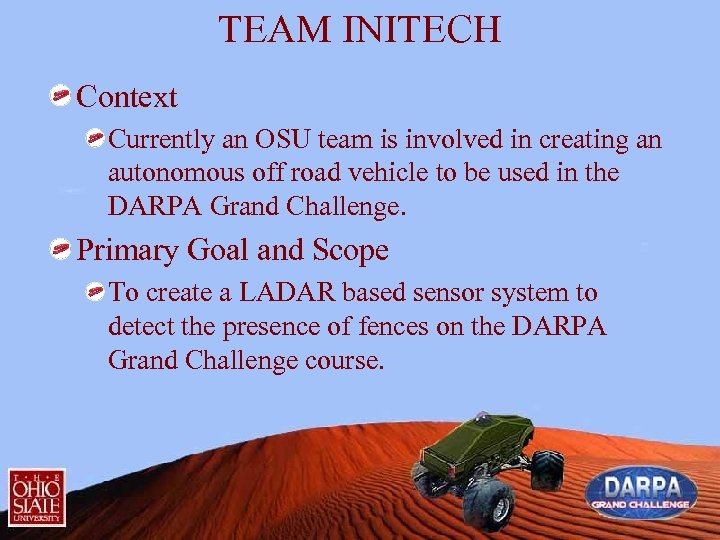 TEAM INITECH

Context

Currently an OSU team is involved in creating an autonomous off road vehicle to be used in the DARPA Grand Challenge.

Primary Goal and Scope

To create a LADAR based sensor system to detect the presence of fences on the DARPA Grand Challenge course.

THE OHIO STATE UNIVERSITY

DARPA GRAND CHALLENGE